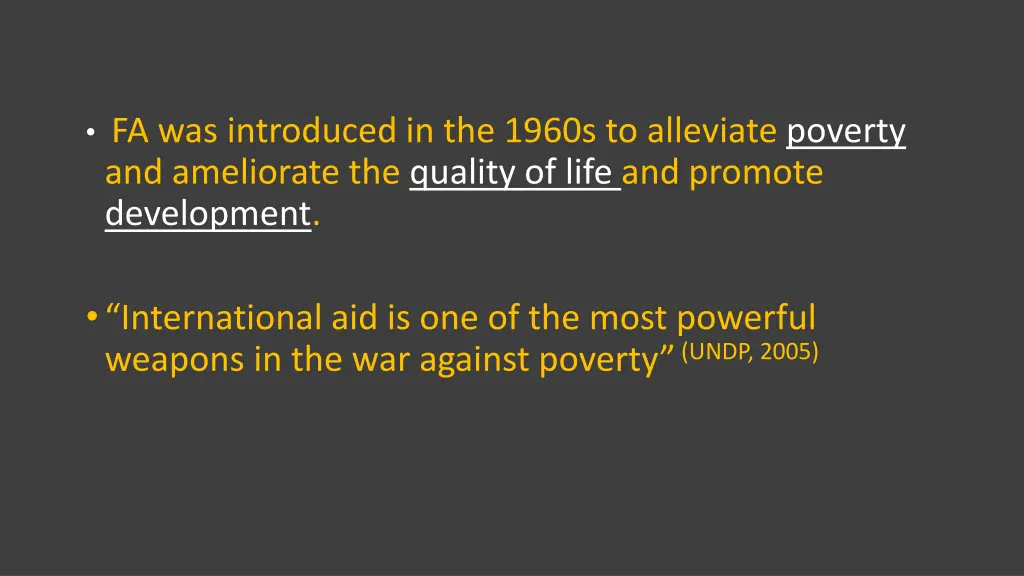 • FA was introduced in the 1960s to alleviate poverty and ameliorate the quality of life and promote development.

• “International aid is one of the most powerful weapons in the war against poverty” (UNDP, 2005)